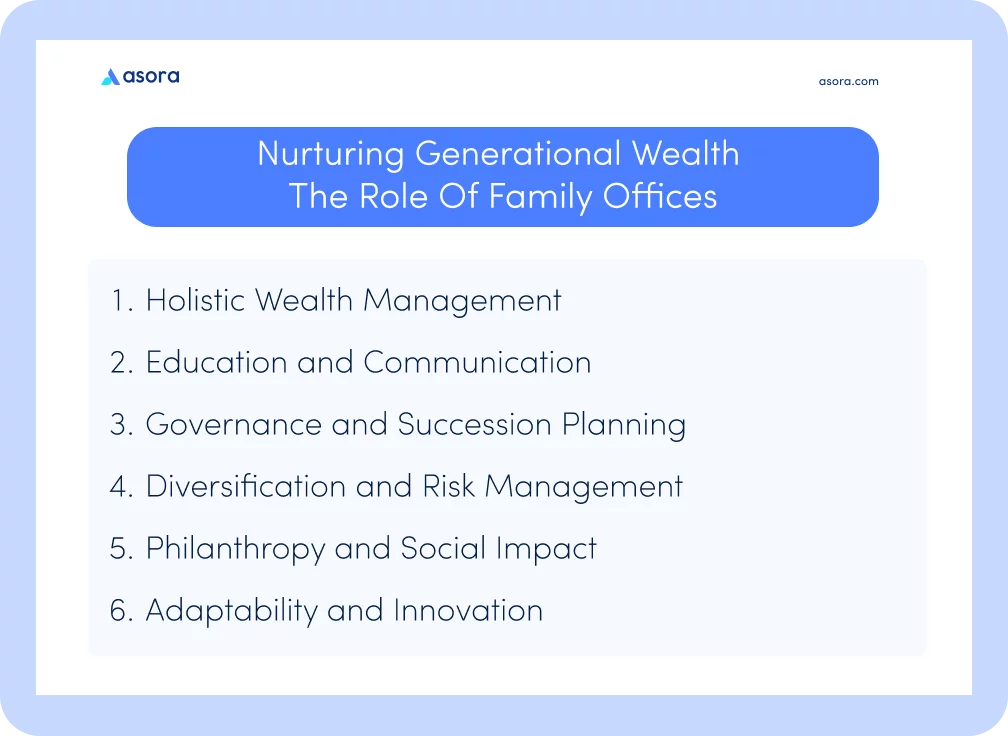 asora

asora.com

Nurturing Generational Wealth
The Role Of Family Offices

1. Holistic Wealth Management

2. Education and Communication

3. Governance and Succession Planning

4. Diversification and Risk Management

5. Philanthropy and Social Impact

6. Adaptability and Innovation